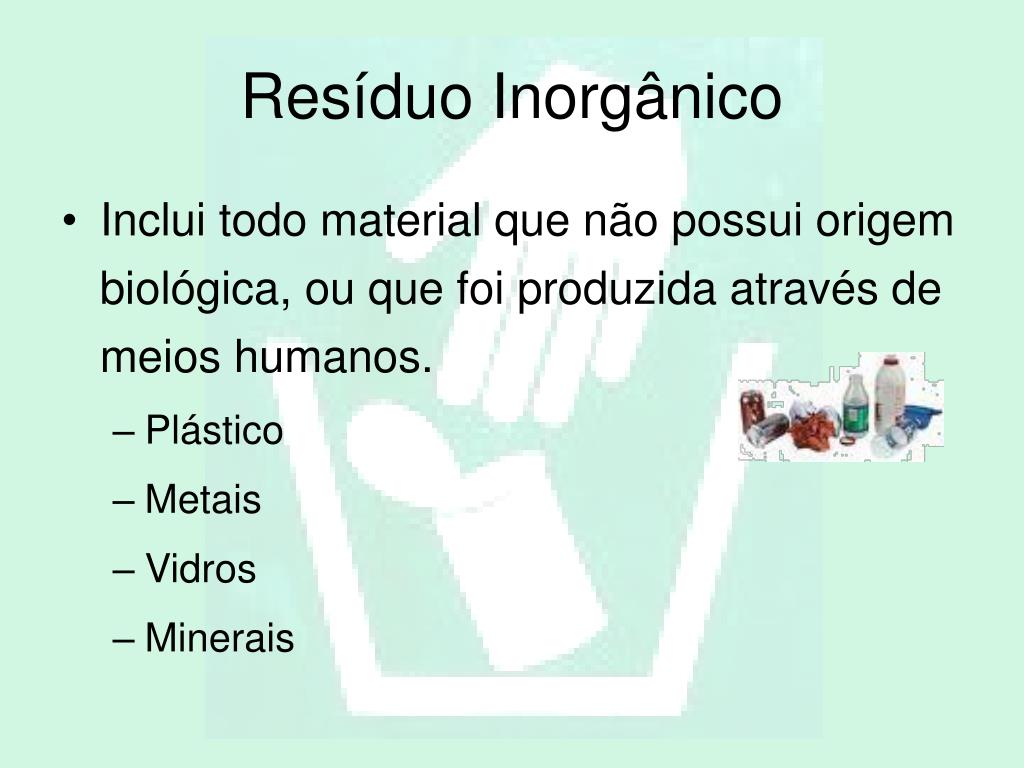 Resíduo Inorgânico

• Inclui todo material que não possui origem biológica, ou que foi produzida através de meios humanos.

– Plástico
– Metais
– Vidros
– Minerais